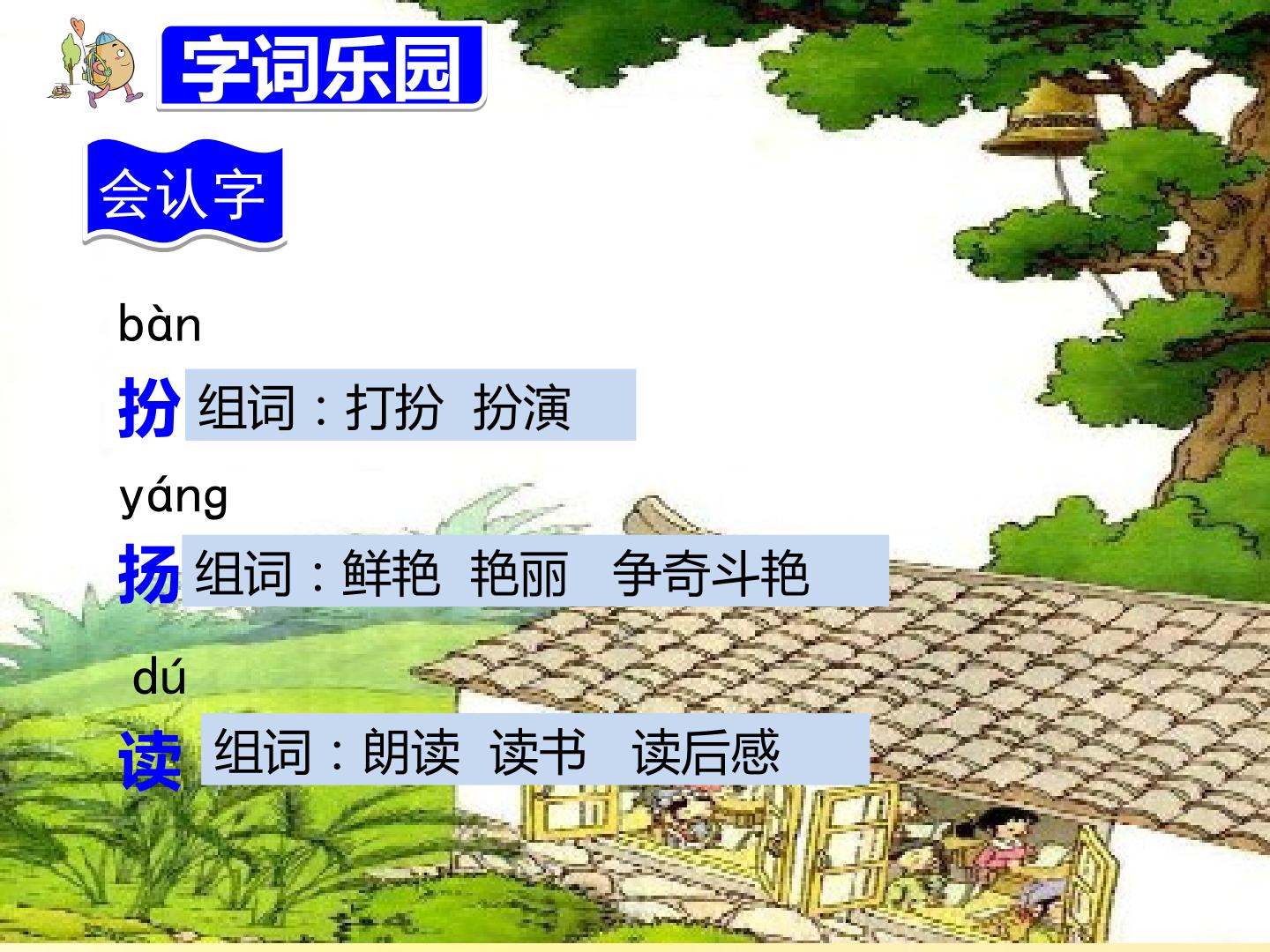 字词乐园

会认字

bàn

扮 组词：打扮 扮演

yáng

扬 组词：鲜艳 艳丽 争奇斗艳

dú

读 组词：朗读 读书 读后感